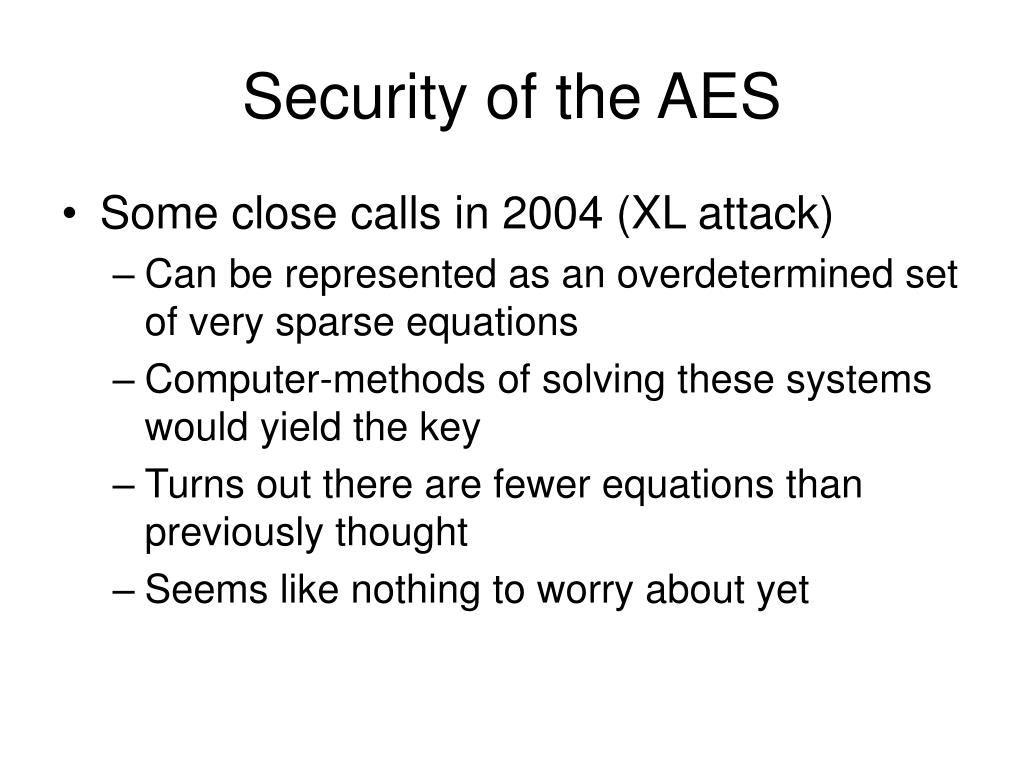 Security of the AES

• Some close calls in 2004 (XL attack)
– Can be represented as an overdetermined set of very sparse equations
– Computer-methods of solving these systems would yield the key
– Turns out there are fewer equations than previously thought
– Seems like nothing to worry about yet